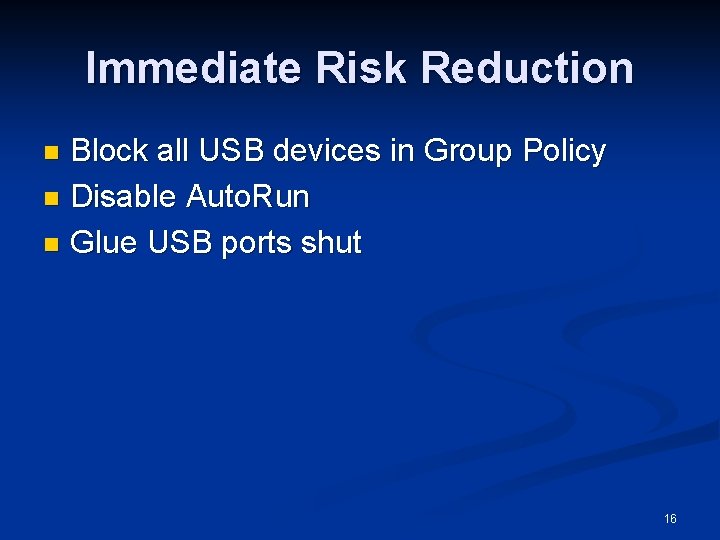 Immediate Risk Reduction

- Block all USB devices in Group Policy
- Disable AutoRun
- Glue USB ports shut

16